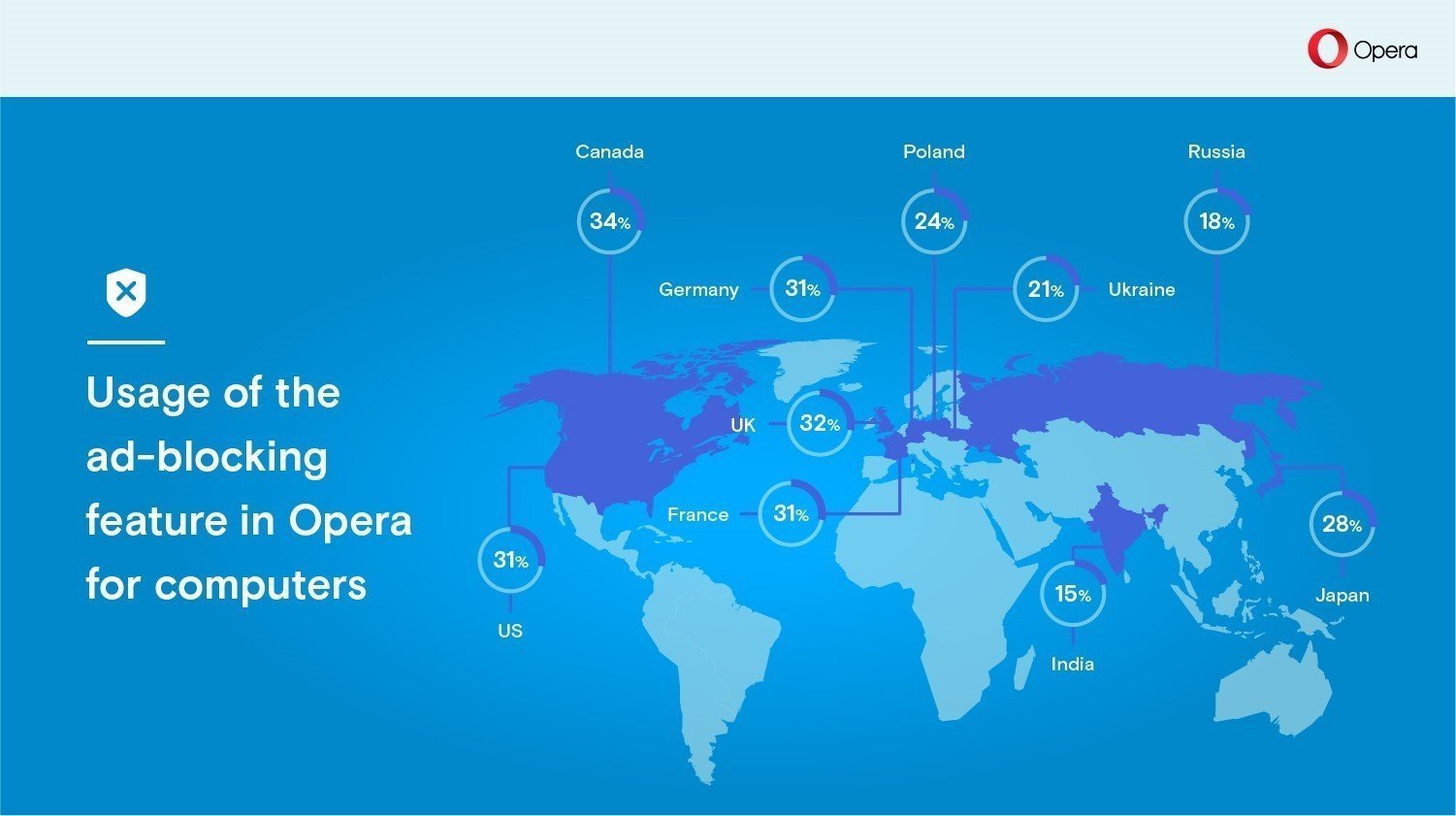 Opera

Usage of the ad-blocking feature in Opera for computers

Canada
34%

Poland
24%

Russia
18%

Germany
31%

21%
Ukraine

UK
32%

France
31%

31%
US

15%
India

28%
Japan